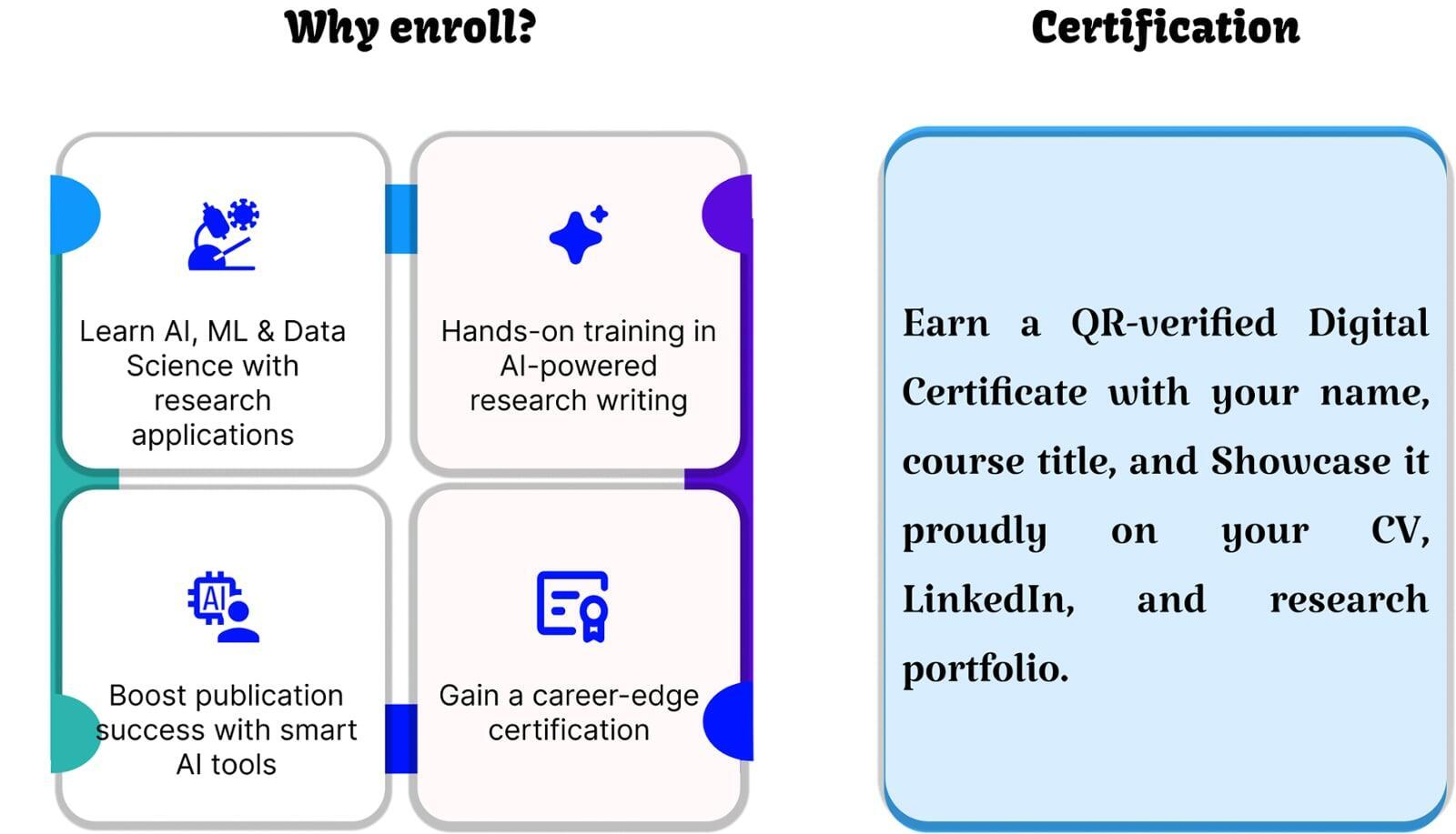 Why enroll?

Learn AI, ML & Data Science with research applications

Hands-on training in AI-powered research writing

AI

Boost publication success with smart AI tools

Gain a career-edge certification

Certification

Earn a QR-verified Digital Certificate with your name, course title, and Showcase it proudly on your CV, LinkedIn, and research portfolio.